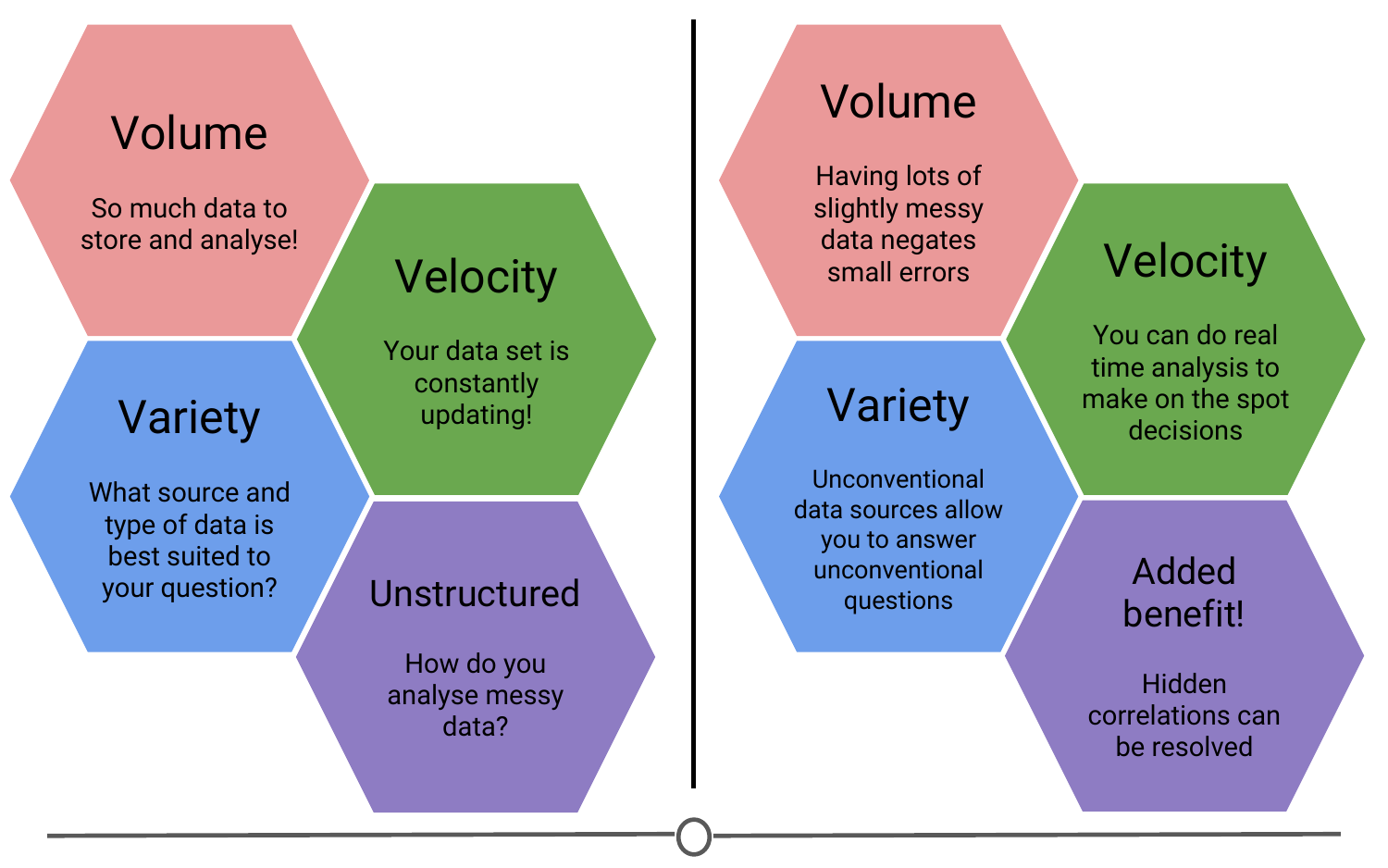 Volume

So much data to store and analyse!

Velocity

Your data set is constantly updating!

Variety

What source and type of data is best suited to your question?

Unstructured

How do you analyse messy data?

Volume

Having lots of slightly messy data negates small errors

Velocity

You can do real time analysis to make on the spot decisions

Variety

Unconventional data sources allow you to answer unconventional questions

Added benefit!

Hidden correlations can be resolved